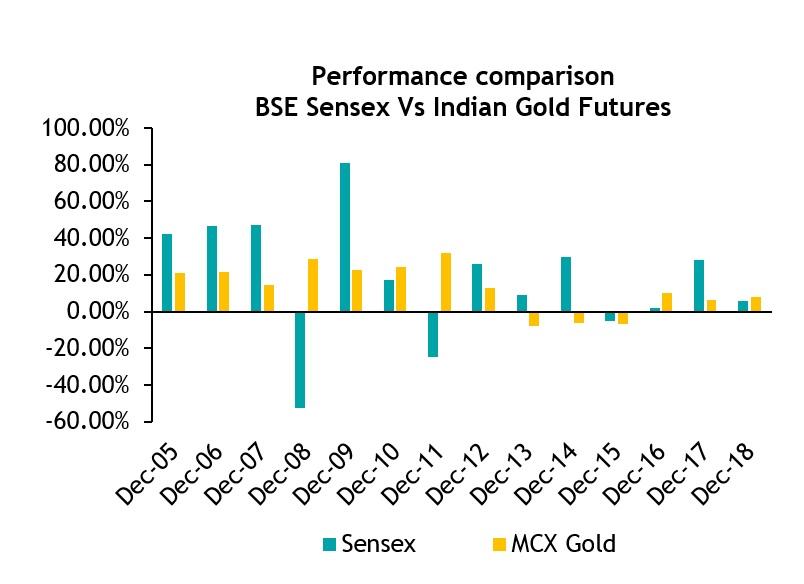 Performance comparison
BSE Sensex Vs Indian Gold Futures

100.00%
80.00%
60.00%
40.00%
20.00%
0.00%
-20.00%
-40.00%
-60.00%

Dec-05
Dec-06
Dec-07
Dec-08
Dec-09
Dec-10
Dec-11
Dec-12
Dec-13
Dec-14
Dec-15
Dec-16
Dec-17
Dec-18

Sensex
MCX Gold